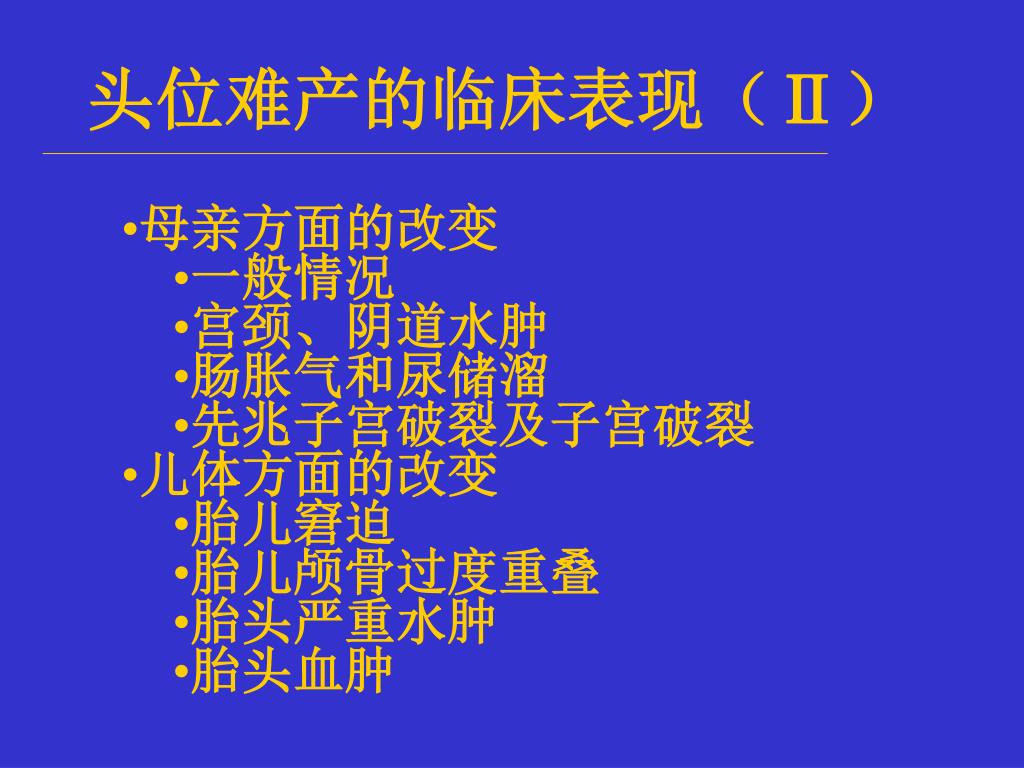 头位难产的临床表现（Ⅱ）

•母亲方面的改变
•一般情况
•宫颈、阴道水肿
•肠胀气和尿储溜
•先兆子宫破裂及子宫破裂
•儿体方面的改变
•胎儿窘迫
•胎儿颅骨过度重叠
•胎头严重水肿
•胎头血肿